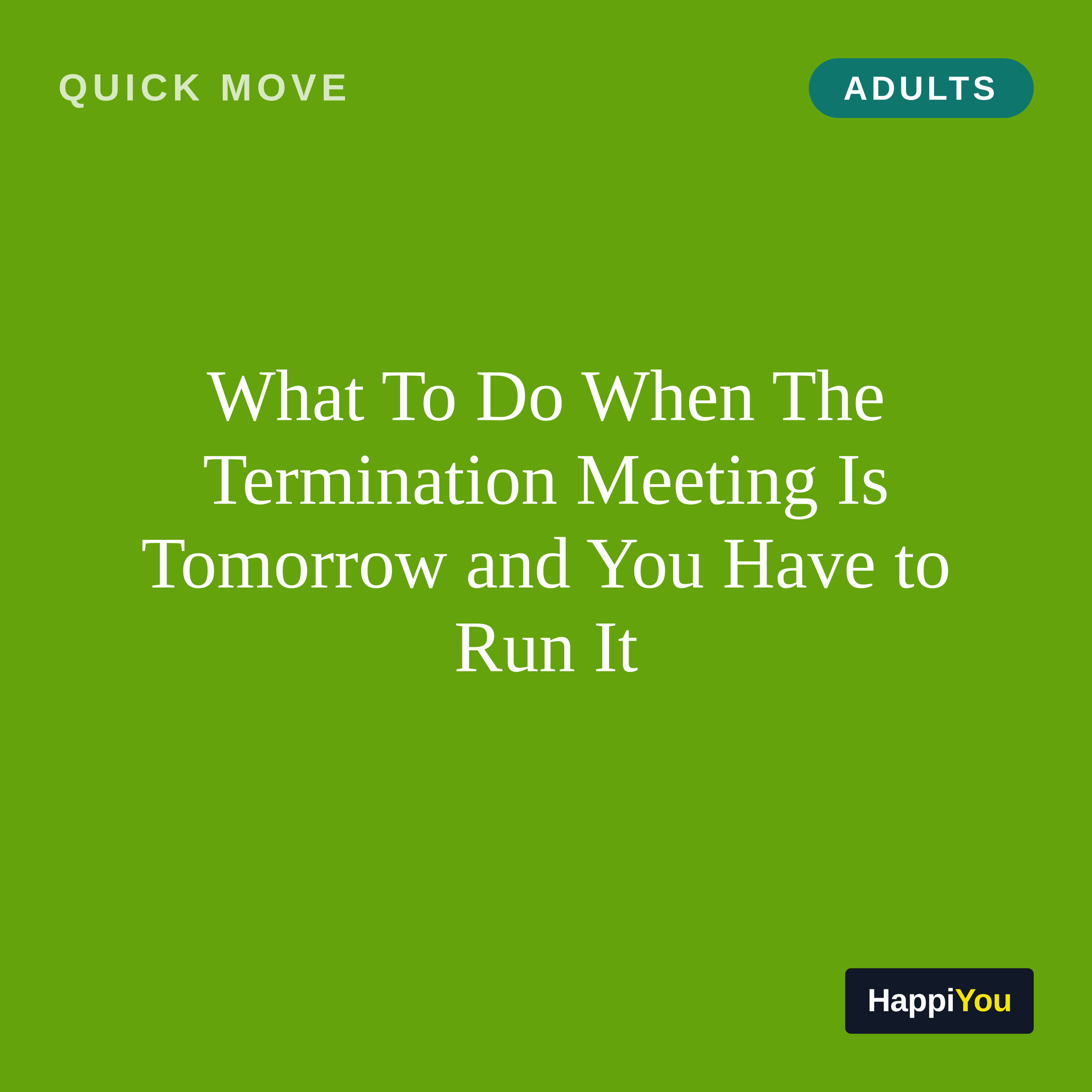 QUICK MOVE

ADULTS

What To Do When The Termination Meeting Is Tomorrow and You Have to Run It

HappiYou